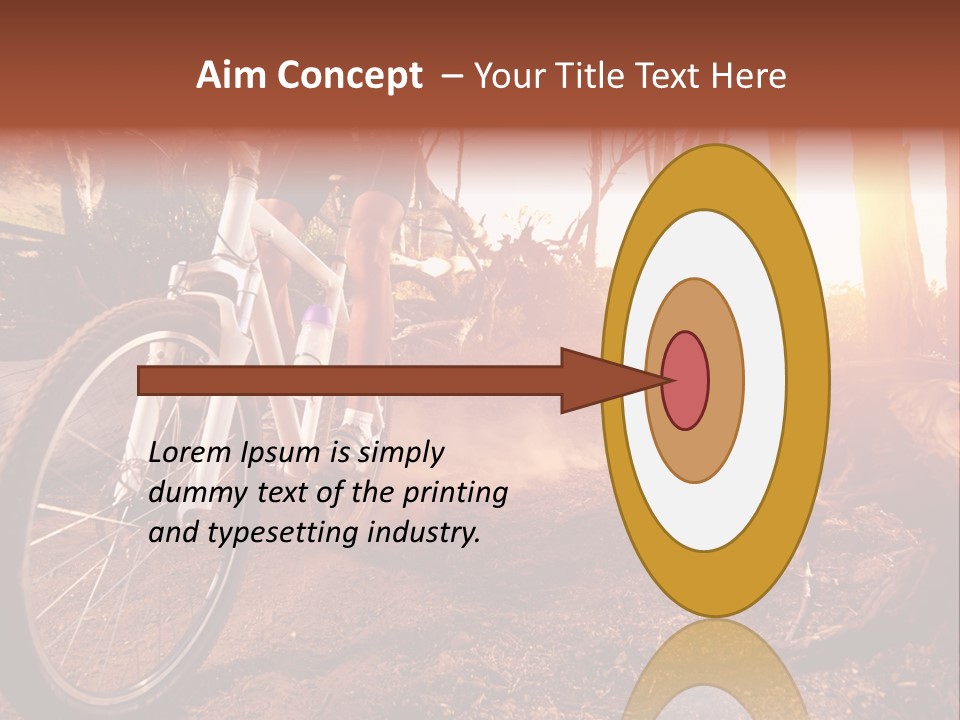 Aim Concept – Your Title Text Here

Lorem Ipsum is simply dummy text of the printing and typesetting industry.